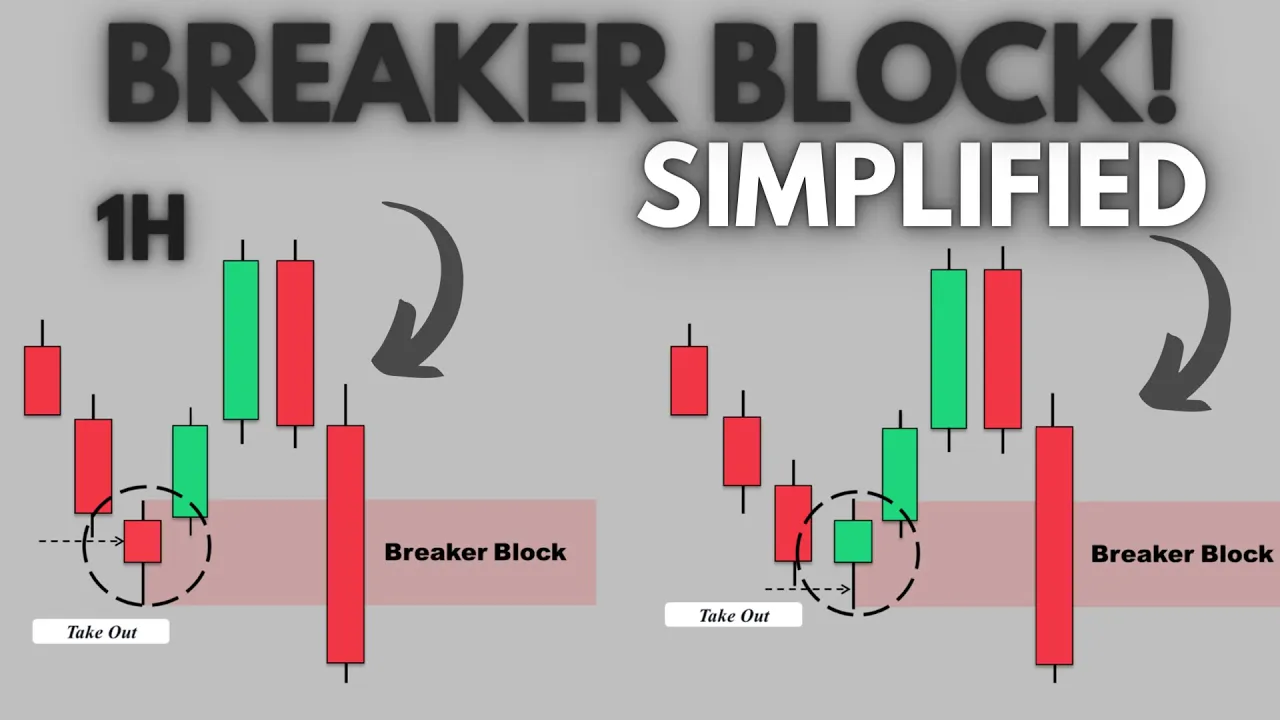 BREAKER BLOCK!
SIMPLIFIED

1H

Breaker Block

Take Out

Breaker Block

Take Out